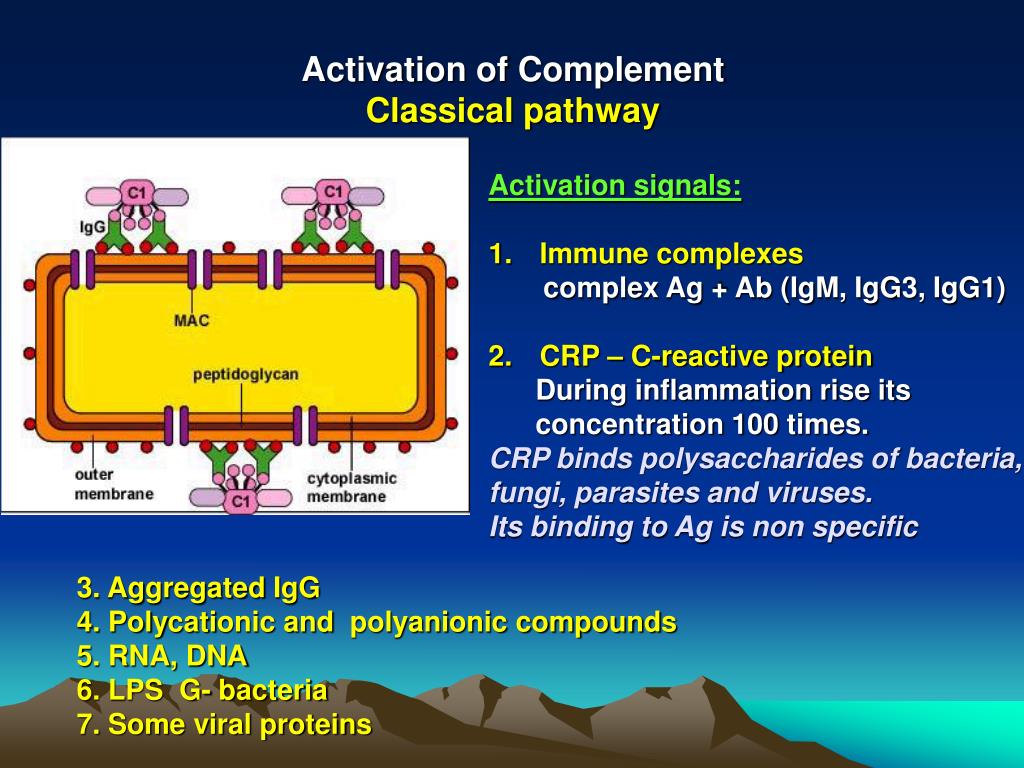 Activation of Complement
Classical pathway

C1
C1
IgG
MAC
peptidoglycan
outer membrane
cytoplasmic membrane
C1

Activation signals:

1. Immune complexes
complex Ag + Ab (IgM, IgG3, IgG1)

2. CRP – C-reactive protein
During inflammation rise its concentration 100 times.
CRP binds polysaccharides of bacteria, fungi, parasites and viruses.
Its binding to Ag is non specific

3. Aggregated IgG
4. Polycationic and polyanionic compounds
5. RNA, DNA
6. LPS G- bacteria
7. Some viral proteins